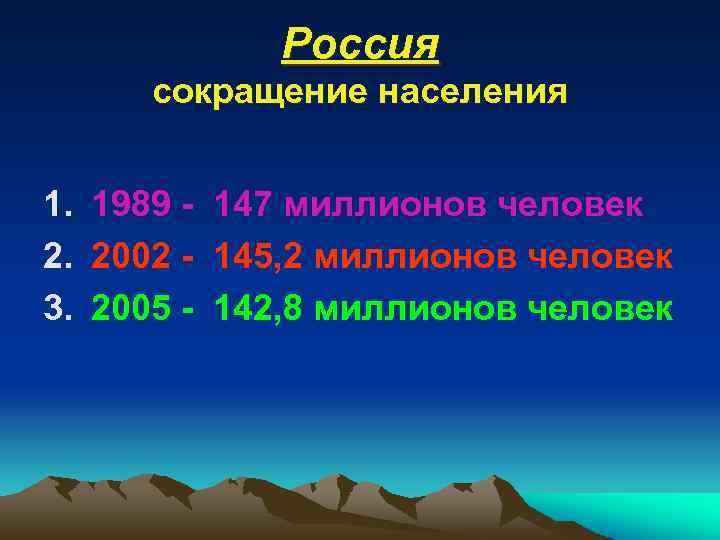 Россия
сокращение населения

1. 1989 - 147 миллионов человек
2. 2002 - 145,2 миллионов человек
3. 2005 - 142,8 миллионов человек